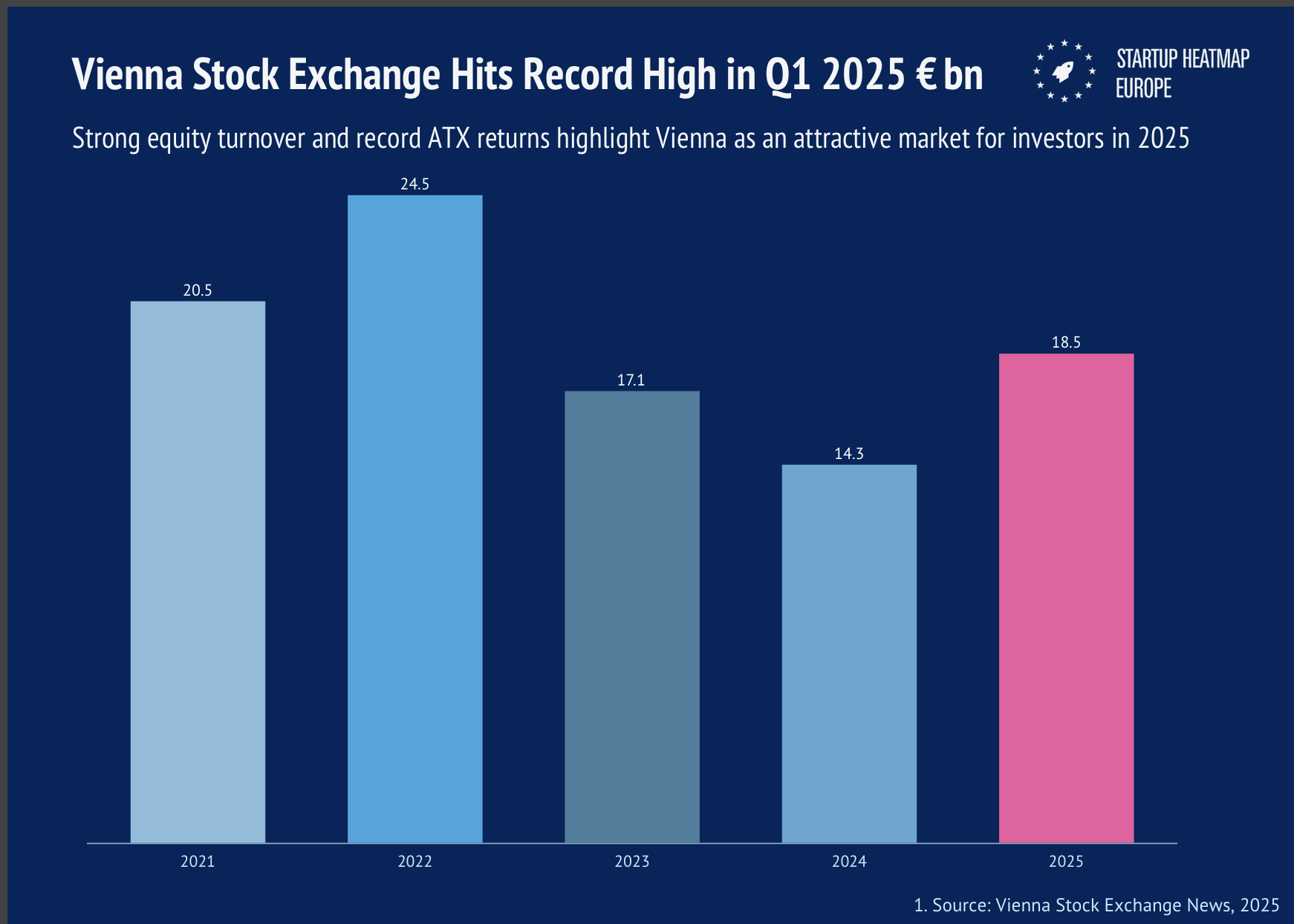 Vienna Stock Exchange Hits Record High in Q1 2025 € bn

STARTUP HEATMAP EUROPE

Strong equity turnover and record ATX returns highlight Vienna as an attractive market for investors in 2025

20.5
24.5
17.1
14.3
18.5

2021
2022
2023
2024
2025

1. Source: Vienna Stock Exchange News, 2025